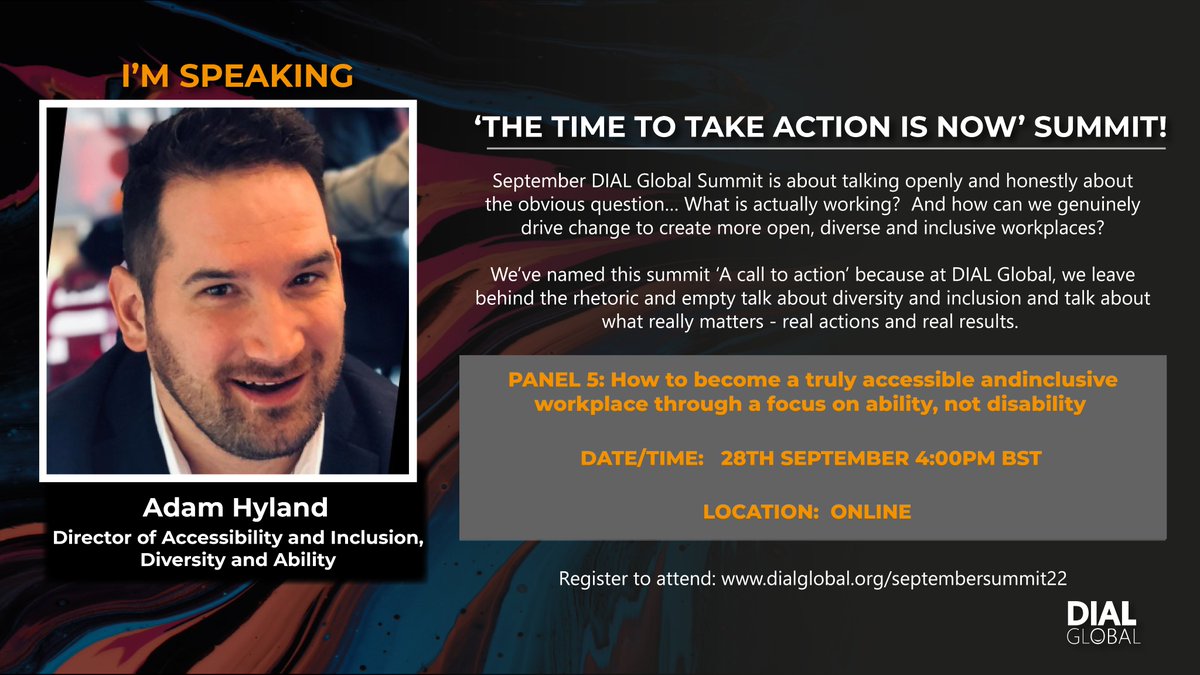 I'M SPEAKING

Adam Hyland

Director of Accessibility and Inclusion, Diversity and Ability

'THE TIME TO TAKE ACTION IS NOW' SUMMIT!

September DIAL Global Summit is about talking openly and honestly about the obvious question… What is actually working? And how can we genuinely drive change to create more open, diverse and inclusive workplaces?

We've named this summit 'A call to action' because at DIAL Global, we leave behind the rhetoric and empty talk about diversity and inclusion and talk about what really matters - real actions and real results.

PANEL 5: How to become a truly accessible andinclusive workplace through a focus on ability, not disability

DATE/TIME: 28TH SEPTEMBER 4:00PM BST

LOCATION: ONLINE

Register to attend: www.dialglobal.org/septembersummit22

DIAL GLOBAL